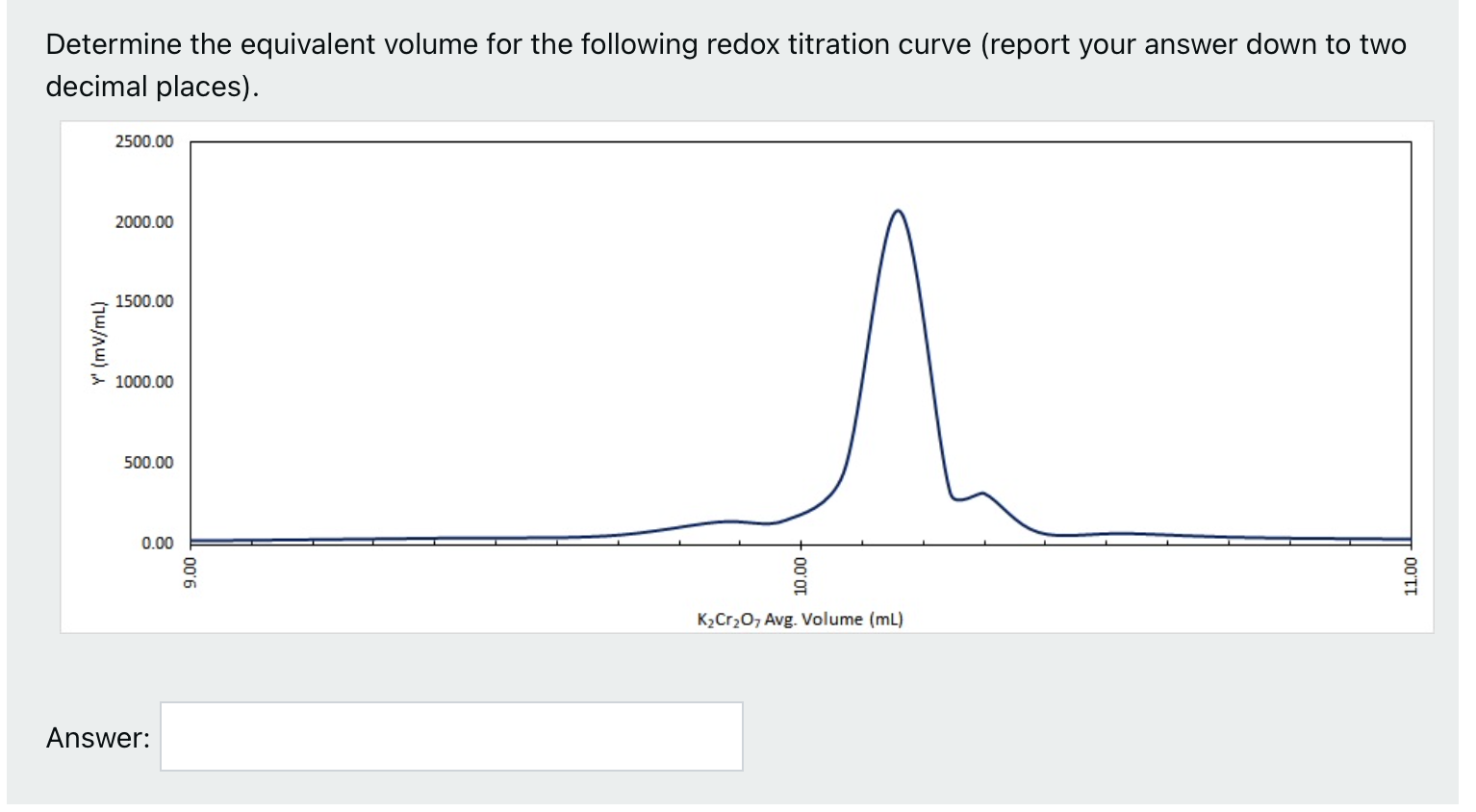 Determine the equivalent volume for the following redox titration curve (report your answer down to two decimal places).

2500.00
2000.00
1500.00
1000.00
500.00
0.00

Y' (mV/mL)

9.00
10.00
11.00

$K_2Cr_2O_7$ Avg. Volume (mL)

Answer: